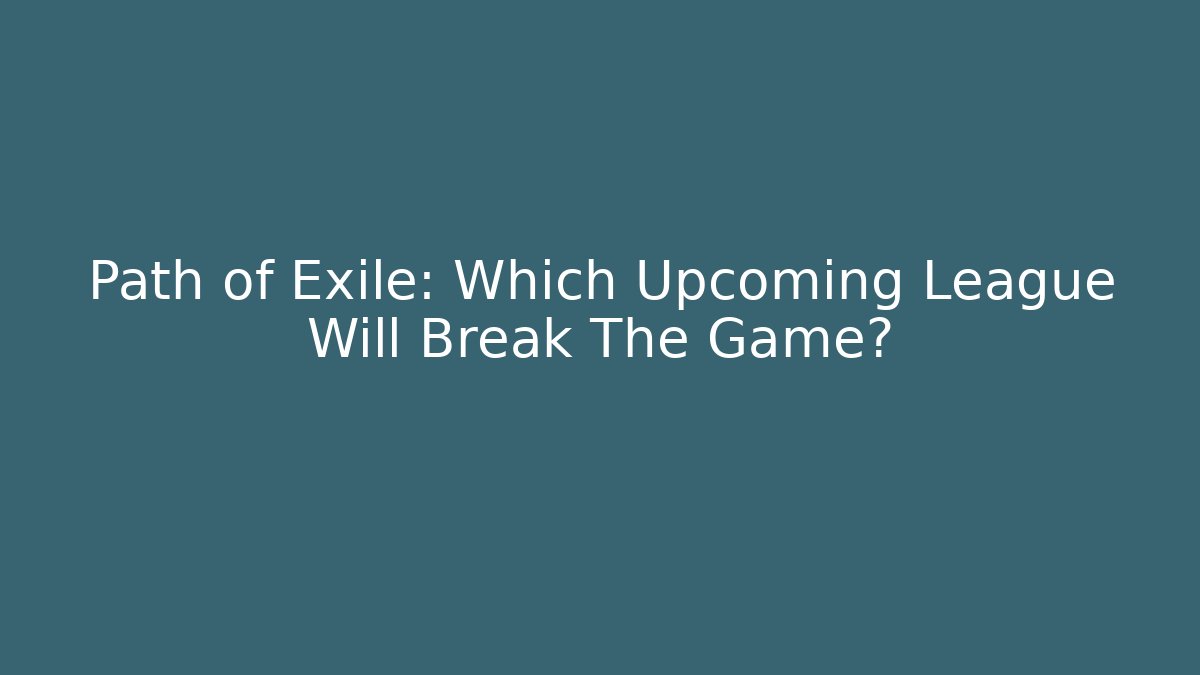 Path of Exile: Which Upcoming League Will Break The Game?